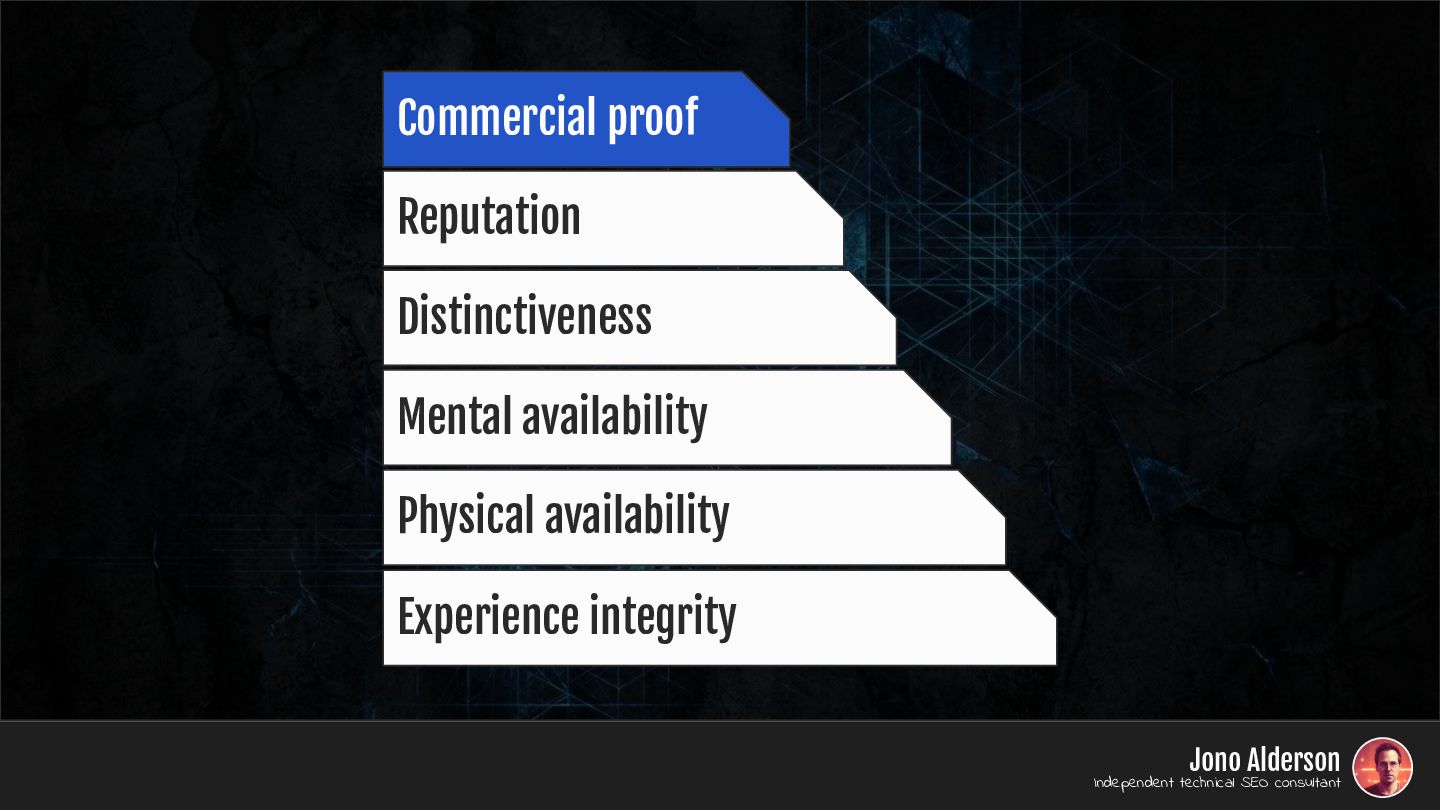 Commercial proof

Reputation

Distinctiveness

Mental availability

Physical availability

Experience integrity

Jono Alderson
Independent technical SEO consultant